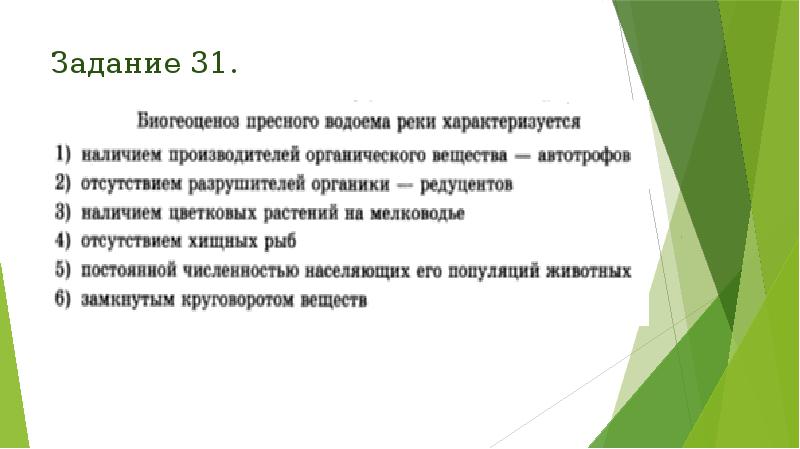 Задание 31.

Биогеоценоз пресного водоема реки характеризуется

1) наличием производителей органического вещества — автотрофов
2) отсутствием разрушителей органики — редуцентов
3) наличием цветковых растений на мелководье
4) отсутствием хищных рыб
5) постоянной численностью населяющих его популяций животных
6) замкнутым круговоротом веществ